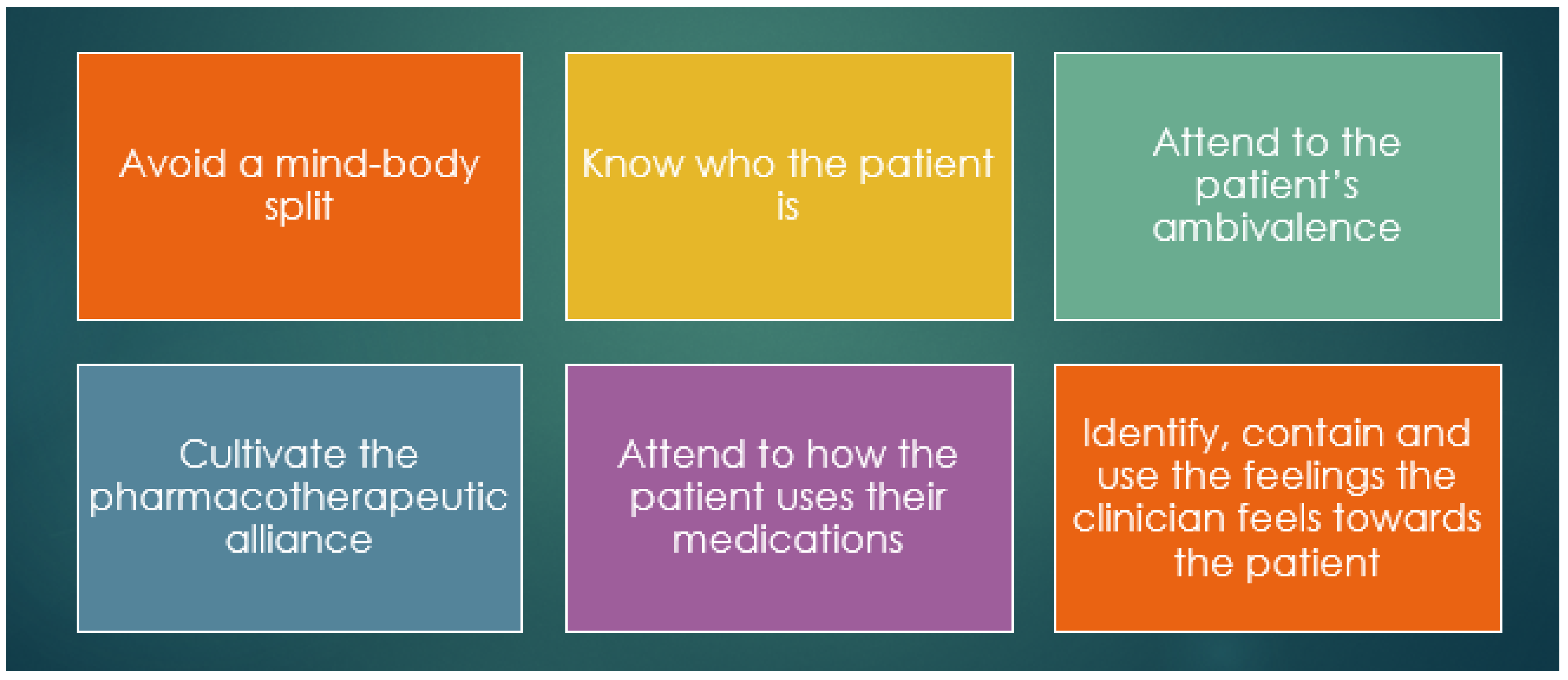 Avoid a mind-body split

Know who the patient is

Attend to the patient's ambivalence

Cultivate the pharmacotherapeutic alliance

Attend to how the patient uses their medications

Identify, contain and use the feelings the clinician feels towards the patient